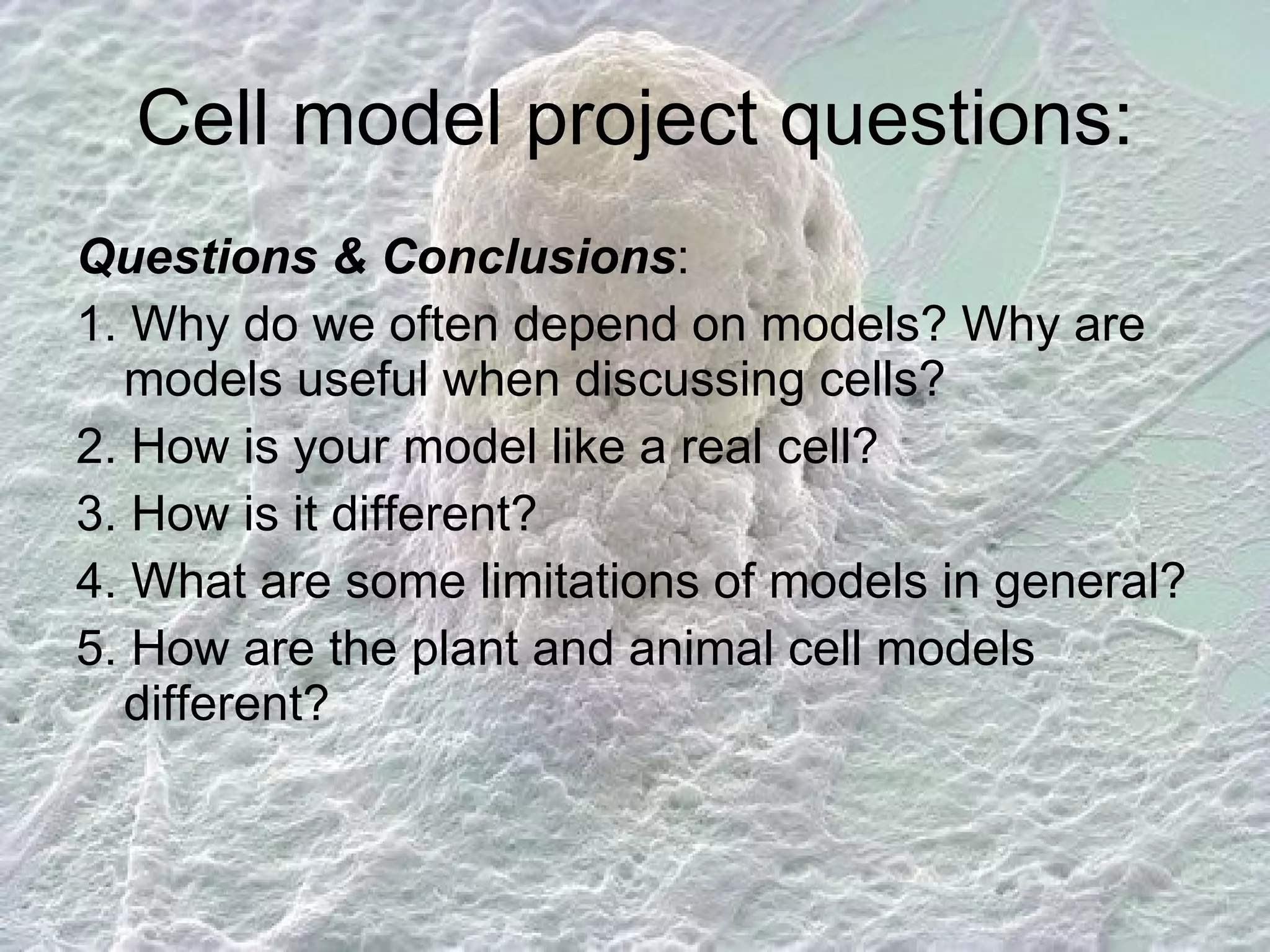 Cell model project questions:

Questions & Conclusions:

1. Why do we often depend on models? Why are models useful when discussing cells?

2. How is your model like a real cell?

3. How is it different?

4. What are some limitations of models in general?

5. How are the plant and animal cell models different?